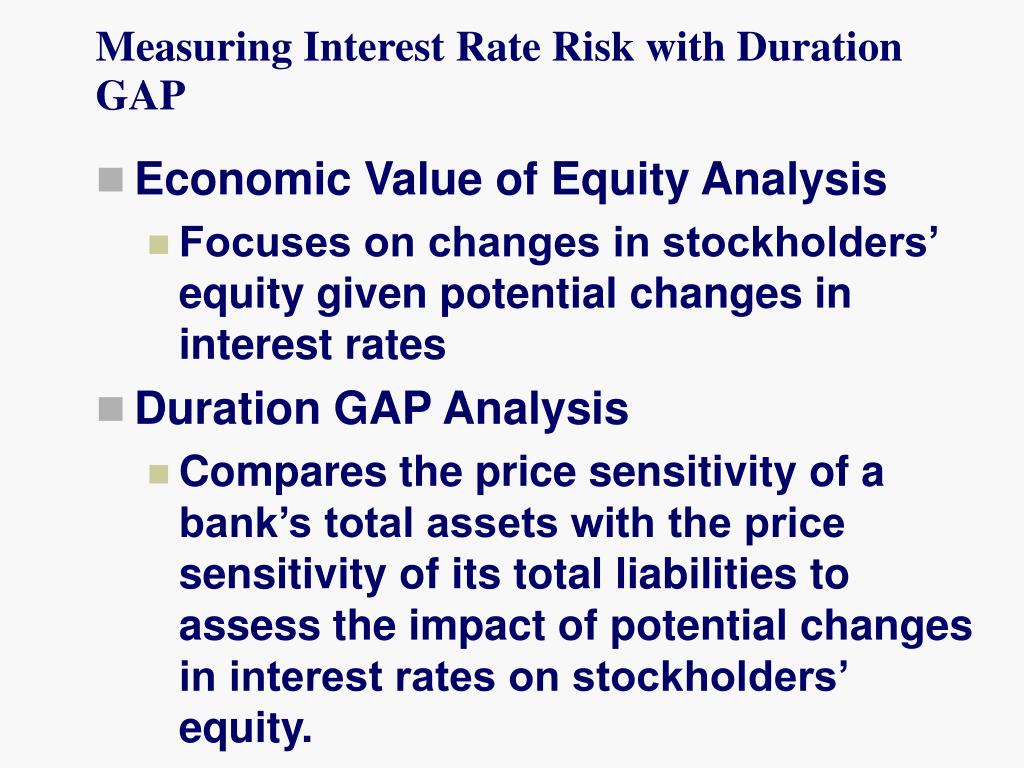 Measuring Interest Rate Risk with Duration GAP

Economic Value of Equity Analysis

Focuses on changes in stockholders’ equity given potential changes in interest rates

Duration GAP Analysis

Compares the price sensitivity of a bank’s total assets with the price sensitivity of its total liabilities to assess the impact of potential changes in interest rates on stockholders’ equity.